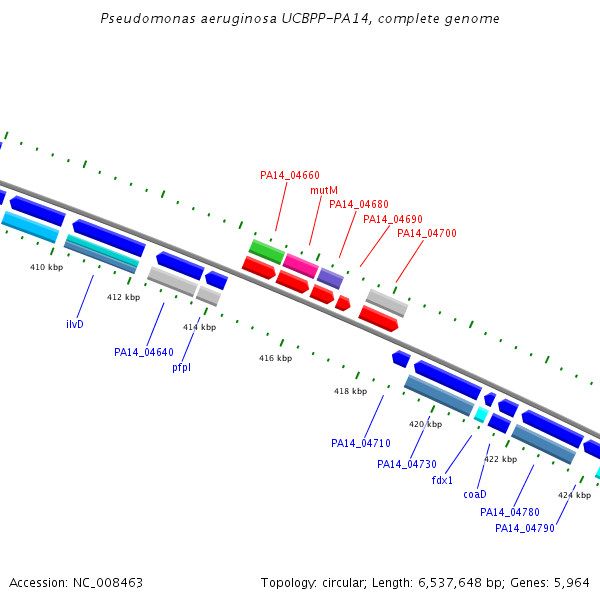 Pseudomonas aeruginosa UCBPP-PA14, complete genome

PA14_04660
mutM
PA14_04680
PA14_04690
PA14_04700

410 kbp
412 kbp
414 kbp
416 kbp
418 kbp
420 kbp
422 kbp
424 kbp

ilvD
PA14_04640
pfpI
PA14_04710
PA14_04730
fdx1
coaD
PA14_04780
PA14_04790

Accession: NC_008463
Topology: circular; Length: 6,537,648 bp; Genes: 5,964